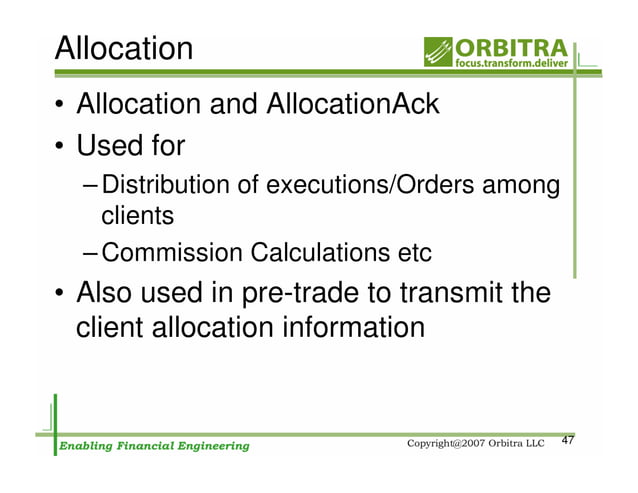 Allocation

ORBITRA
focus.transform.deliver

• Allocation and AllocationAck
• Used for
– Distribution of executions/Orders among clients
– Commission Calculations etc
• Also used in pre-trade to transmit the client allocation information

Enabling Financial Engineering

Copyright@2007 Orbitra LLC

47